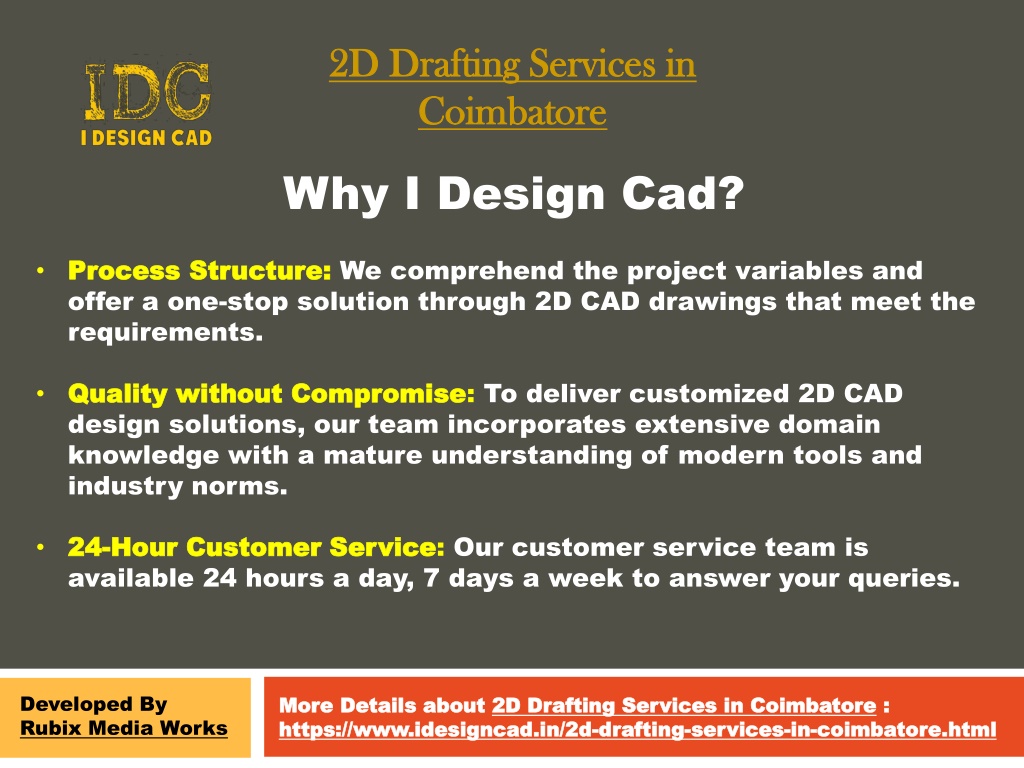 IDC
I DESIGN CAD

2D Drafting Services in Coimbatore

Why I Design Cad?

• Process Structure: We comprehend the project variables and offer a one-stop solution through 2D CAD drawings that meet the requirements.

• Quality without Compromise: To deliver customized 2D CAD design solutions, our team incorporates extensive domain knowledge with a mature understanding of modern tools and industry norms.

• 24-Hour Customer Service: Our customer service team is available 24 hours a day, 7 days a week to answer your queries.

Developed By
Rubix Media Works

More Details about 2D Drafting Services in Coimbatore :
https://www.idesigncad.in/2d-drafting-services-in-coimbatore.html